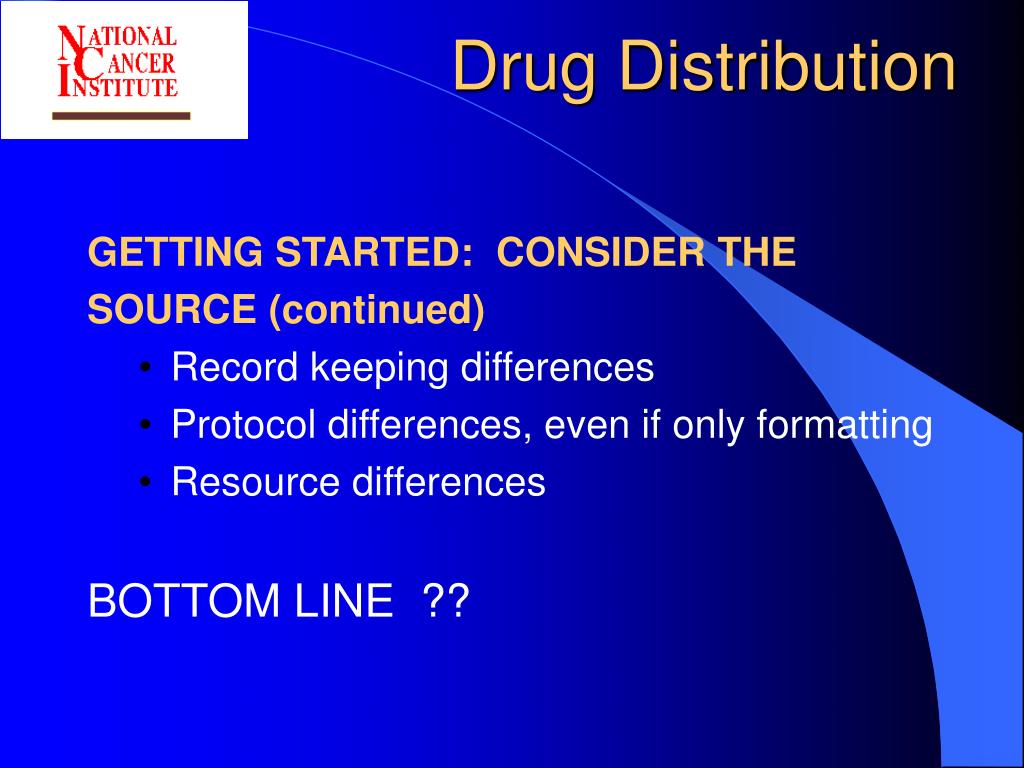 NATIONAL CANCER INSTITUTE

Drug Distribution

GETTING STARTED: CONSIDER THE SOURCE (continued)

• Record keeping differences
• Protocol differences, even if only formatting
• Resource differences

BOTTOM LINE ??